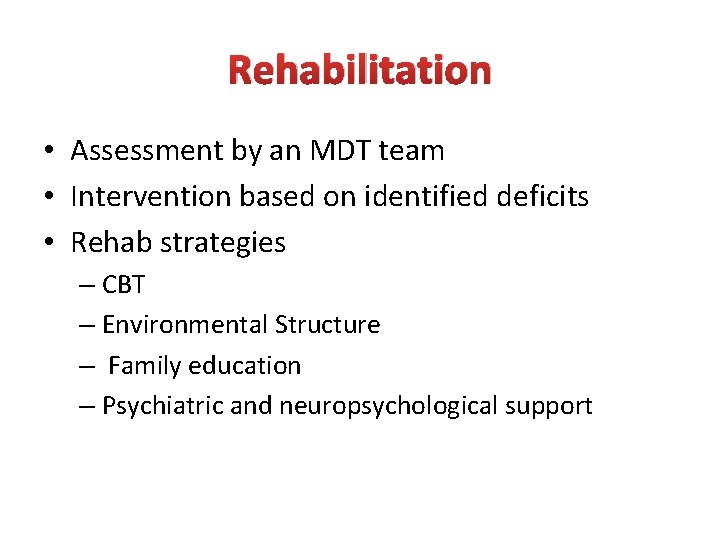 Rehabilitation

• Assessment by an MDT team
• Intervention based on identified deficits
• Rehab strategies
– CBT
– Environmental Structure
– Family education
– Psychiatric and neuropsychological support